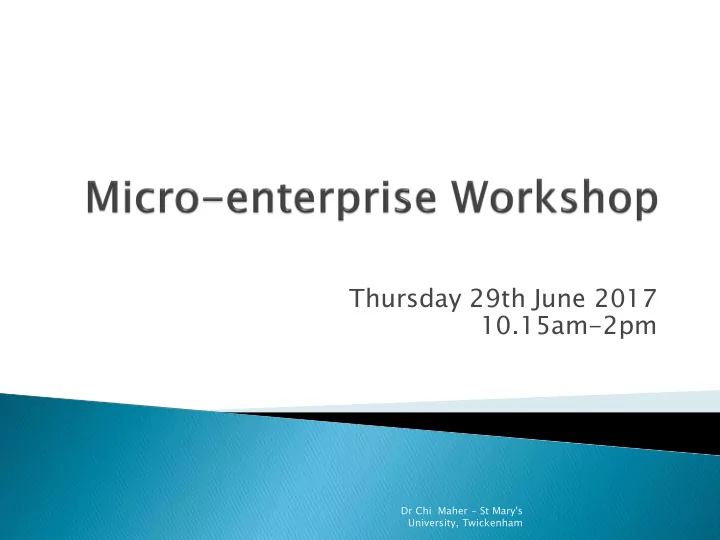 Micro-enterprise Workshop

Thursday 29th June 2017
10.15am-2pm

Dr Chi Maher - St Mary's University, Twickenham